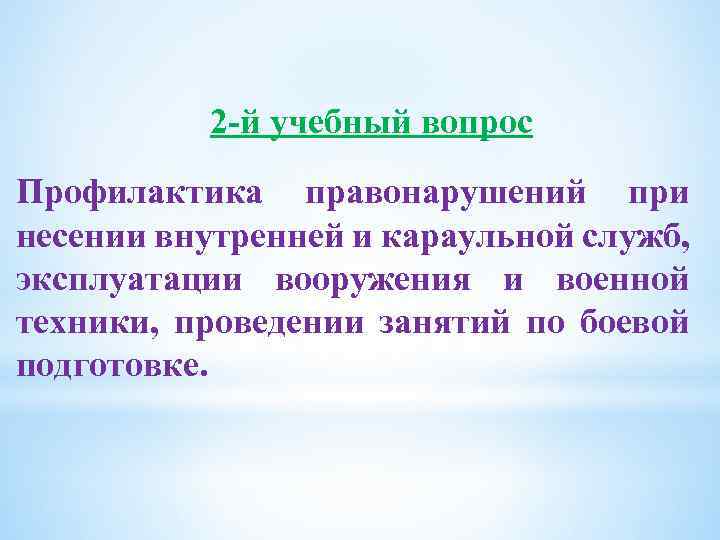 2-й учебный вопрос

Профилактика правонарушений при несении внутренней и караульной служб, эксплуатации вооружения и военной техники, проведении занятий по боевой подготовке.